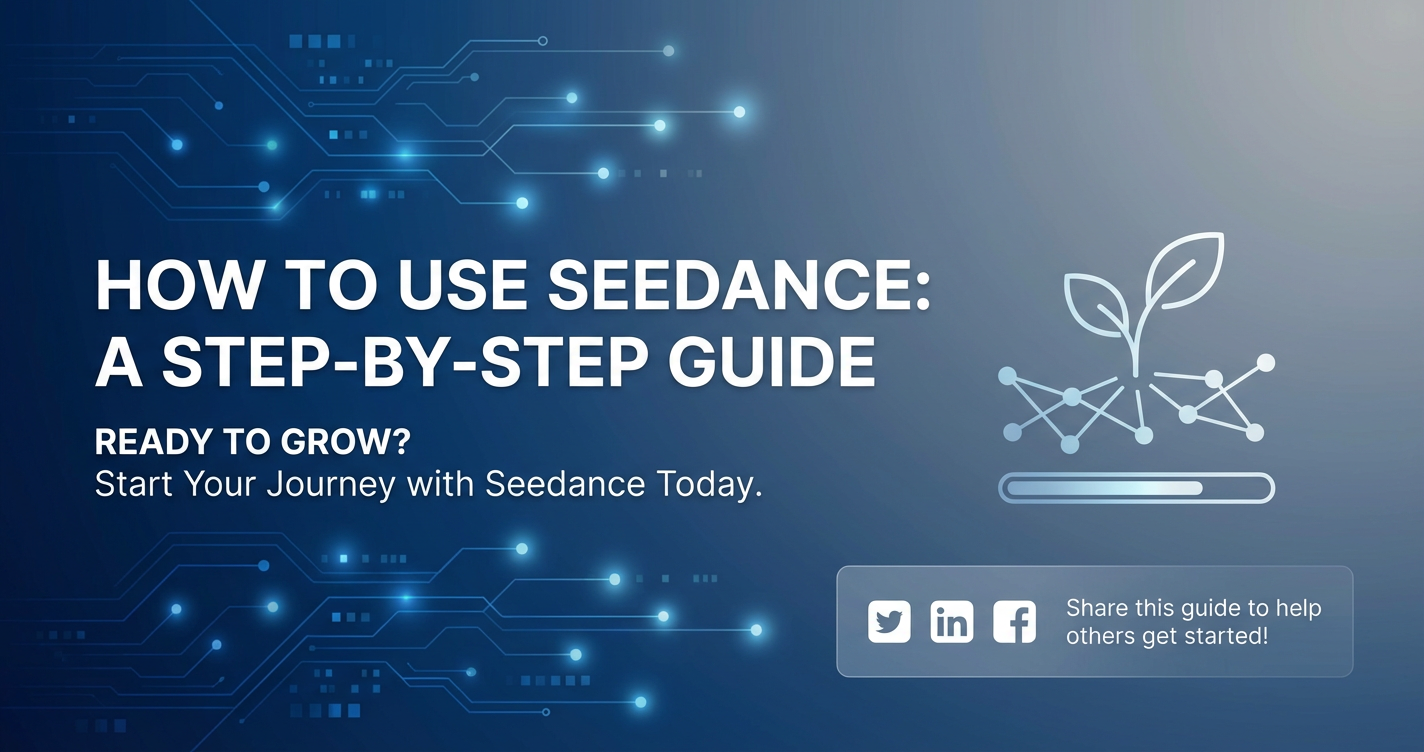 HOW TO USE SEEDANCE: A STEP-BY-STEP GUIDE

READY TO GROW?
Start Your Journey with Seedance Today.

Share this guide to help others get started!